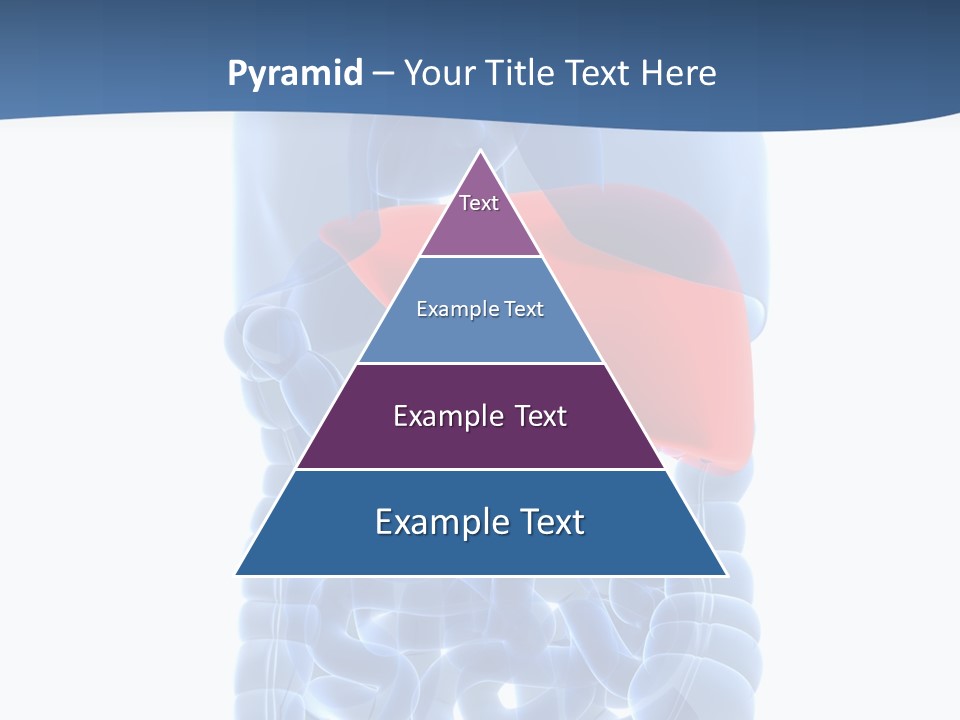 Pyramid – Your Title Text Here

Text

Example Text

Example Text

Example Text